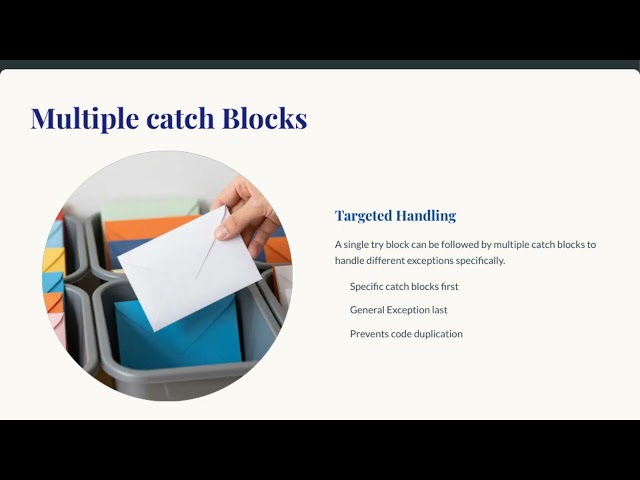 Multiple catch Blocks

Targeted Handling

A single try block can be followed by multiple catch blocks to handle different exceptions specifically.

Specific catch blocks first

General Exception last

Prevents code duplication